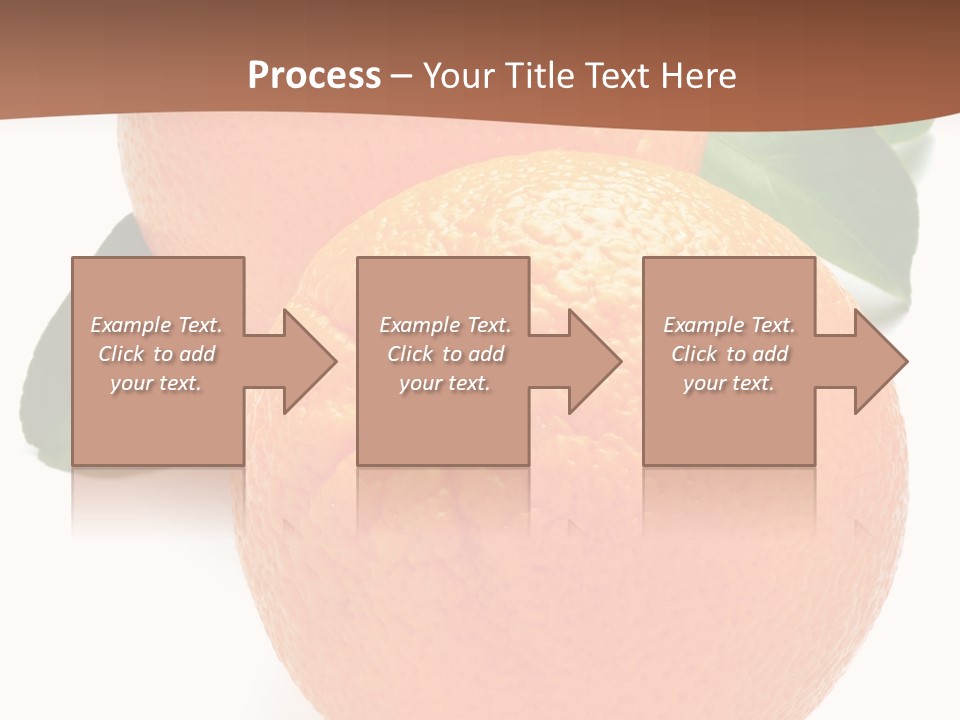 Process – Your Title Text Here

Example Text. Click to add your text.

Example Text. Click to add your text.

Example Text. Click to add your text.